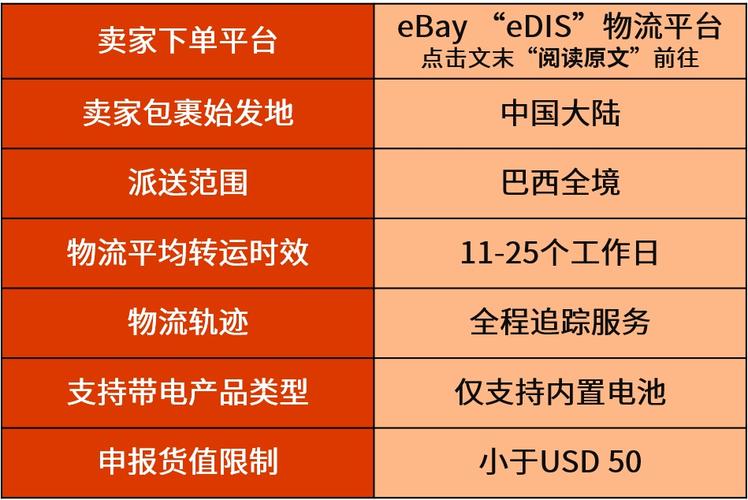 | 卖家下单平台 | eBay “eDIS”物流平台 点击文末“阅读原文”前往 |
|---|---|
| 卖家包裹始发地 | 中国大陆 |
| 派送范围 | 巴西全境 |
| 物流平均转运时效 | 11-25个工作日 |
| 物流轨迹 | 全程追踪服务 |
| 支持带电产品类型 | 仅支持内置电池 |
| 申报货值限制 | 小于USD 50 |